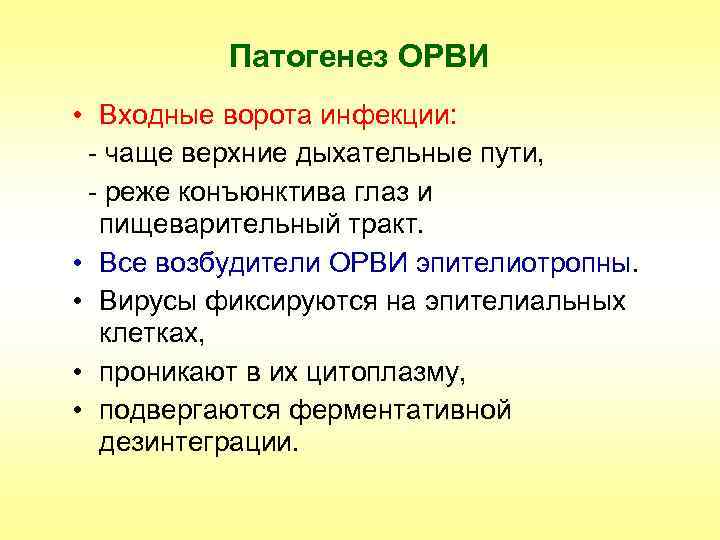 Патогенез ОРВИ

• Входные ворота инфекции:
- чаще верхние дыхательные пути,
- реже конъюнктива глаз и пищеварительный тракт.
• Все возбудители ОРВИ эпителиотропны.
• Вирусы фиксируются на эпителиальных клетках,
• проникают в их цитоплазму,
• подвергаются ферментативной дезинтеграции.